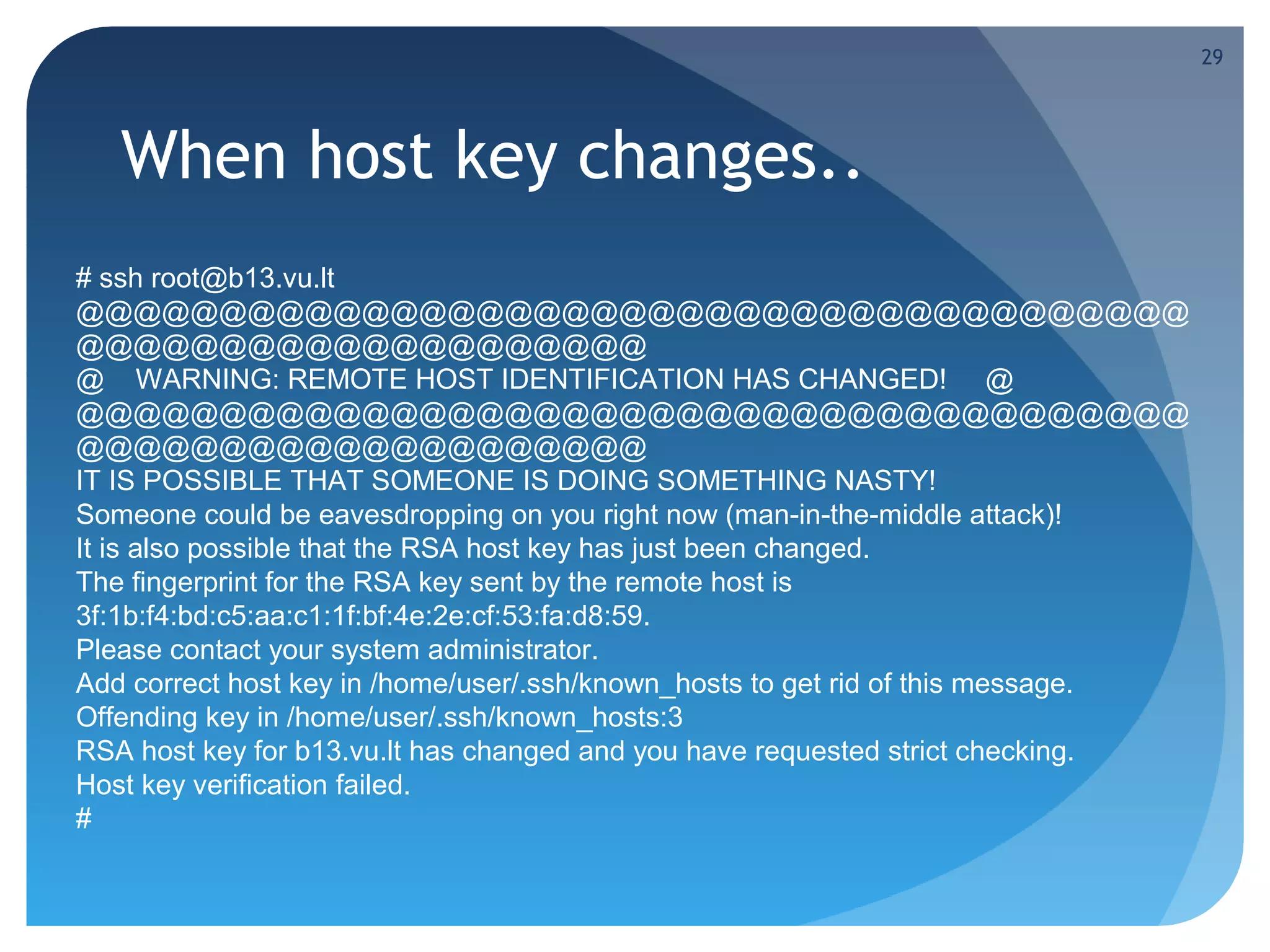 29

When host key changes..

# ssh root@b13.vu.lt
@@@@@@@@@@@@@@@@@@@@@@@@@@@@@@@@@@@@@@@@@@@@@@@@@@@@@@@@@@@
@    WARNING: REMOTE HOST IDENTIFICATION HAS CHANGED!     @
@@@@@@@@@@@@@@@@@@@@@@@@@@@@@@@@@@@@@@@@@@@@@@@@@@@@@@@@@@@
IT IS POSSIBLE THAT SOMEONE IS DOING SOMETHING NASTY!
Someone could be eavesdropping on you right now (man-in-the-middle attack)!
It is also possible that the RSA host key has just been changed.
The fingerprint for the RSA key sent by the remote host is
3f:1b:f4:bd:c5:aa:c1:1f:bf:4e:2e:cf:53:fa:d8:59.
Please contact your system administrator.
Add correct host key in /home/user/.ssh/known_hosts to get rid of this message.
Offending key in /home/user/.ssh/known_hosts:3
RSA host key for b13.vu.lt has changed and you have requested strict checking.
Host key verification failed.
#